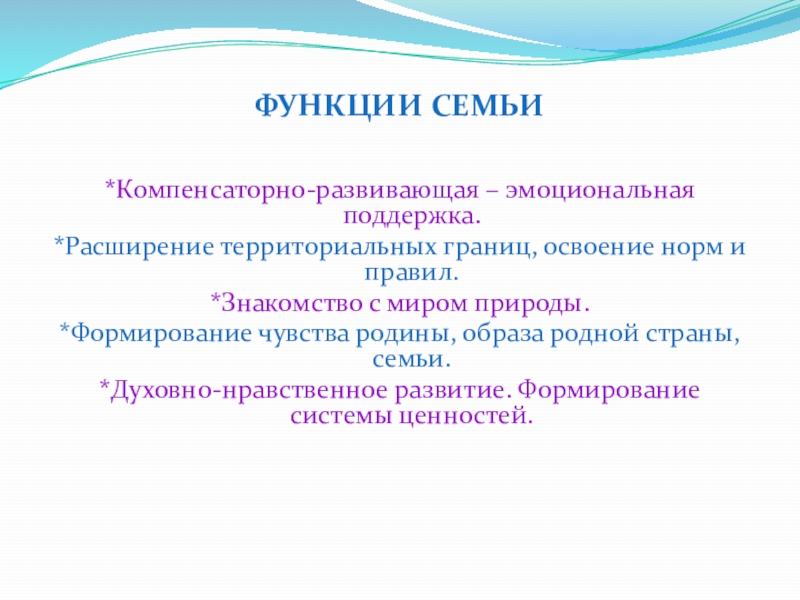 ФУНКЦИИ СЕМЬИ

*Компенсаторно-развивающая – эмоциональная поддержка.

*Расширение территориальных границ, освоение норм и правил.

*Знакомство с миром природы.

*Формирование чувства родины, образа родной страны, семьи.

*Духовно-нравственное развитие. Формирование системы ценностей.